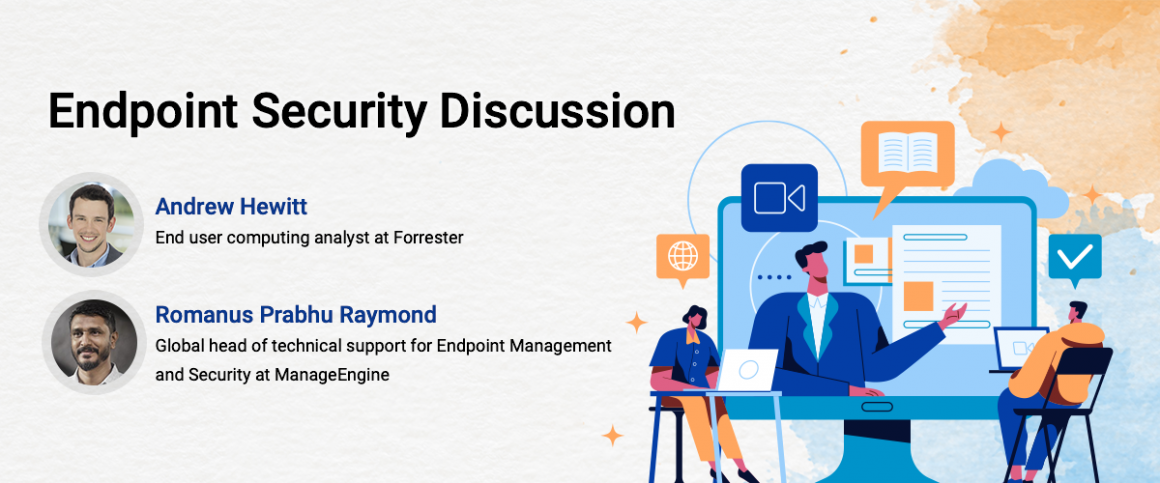 Endpoint Security Discussion

Andrew Hewitt
End user computing analyst at Forrester

Romanus Prabhu Raymond
Global head of technical support for Endpoint Management and Security at ManageEngine